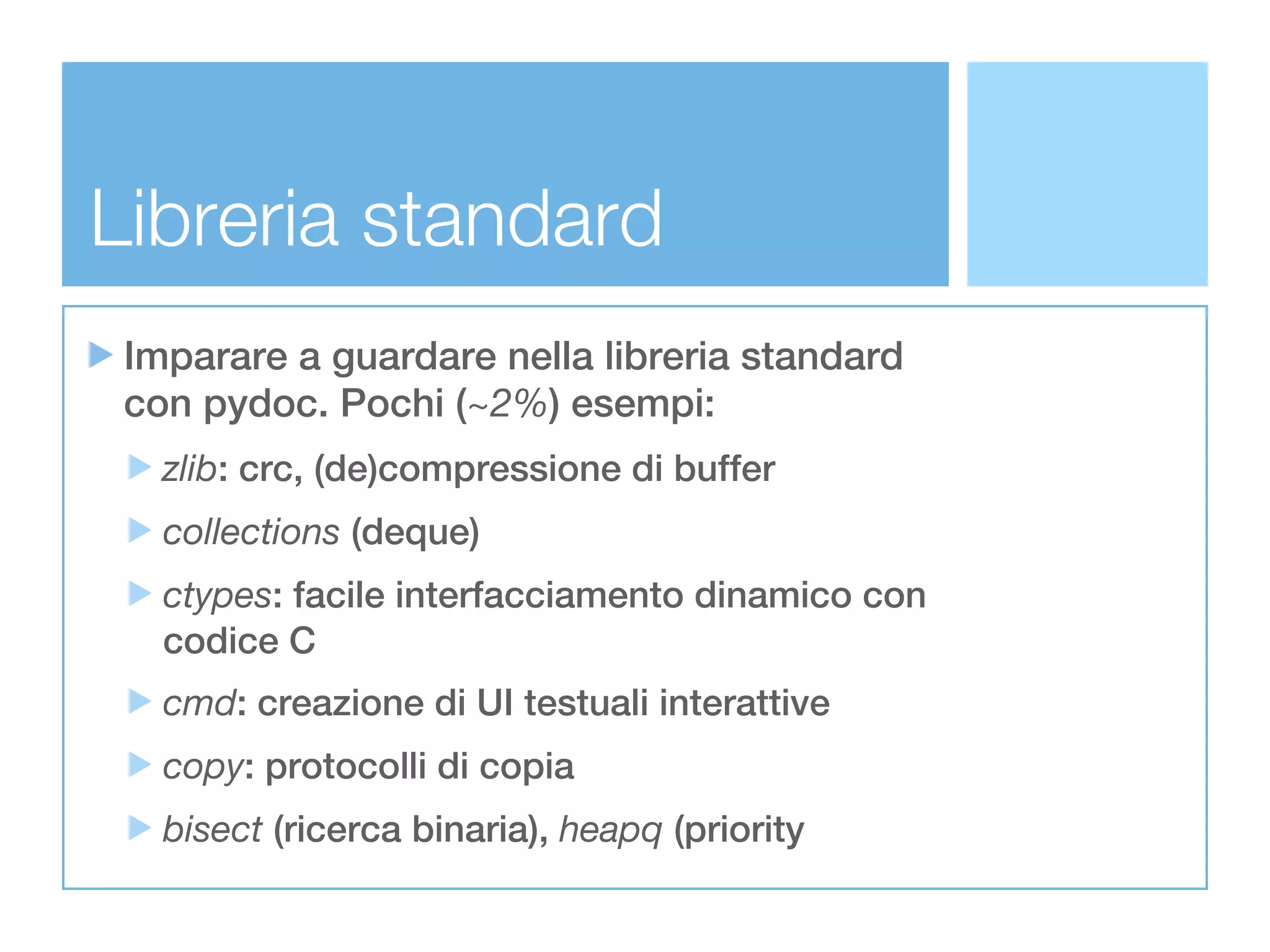 Libreria standard

Imparare a guardare nella libreria standard con pydoc. Pochi (~2%) esempi:

zlib: crc, (de)compressione di buffer

collections (deque)

ctypes: facile interfacciamento dinamico con codice C

cmd: creazione di UI testuali interattive

copy: protocolli di copia

bisect (ricerca binaria), heapq (priority